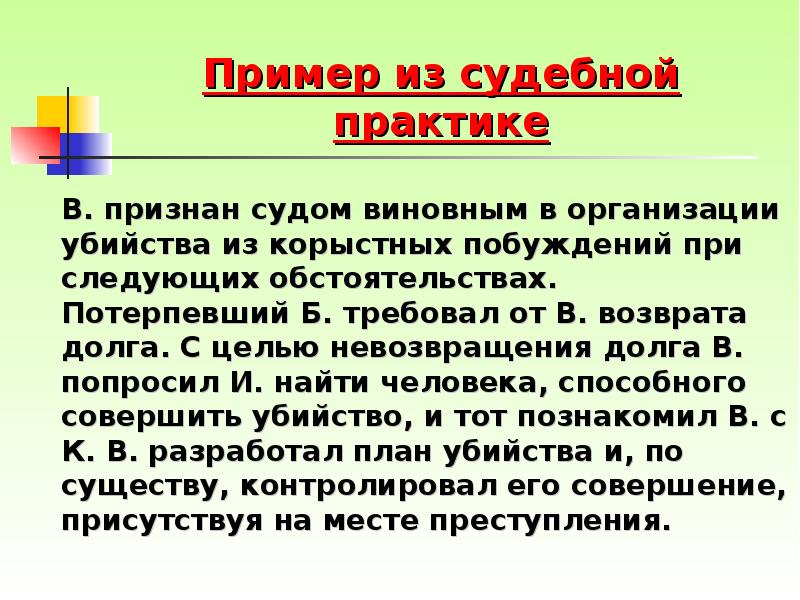 Пример из судебной практике

В. признан судом виновным в организации убийства из корыстных побуждений при следующих обстоятельствах. Потерпевший Б. требовал от В. возврата долга. С целью невозвращения долга В. попросил И. найти человека, способного совершить убийство, и тот познакомил В. с К. В. разработал план убийства и, по существу, контролировал его совершение, присутствуя на месте преступления.